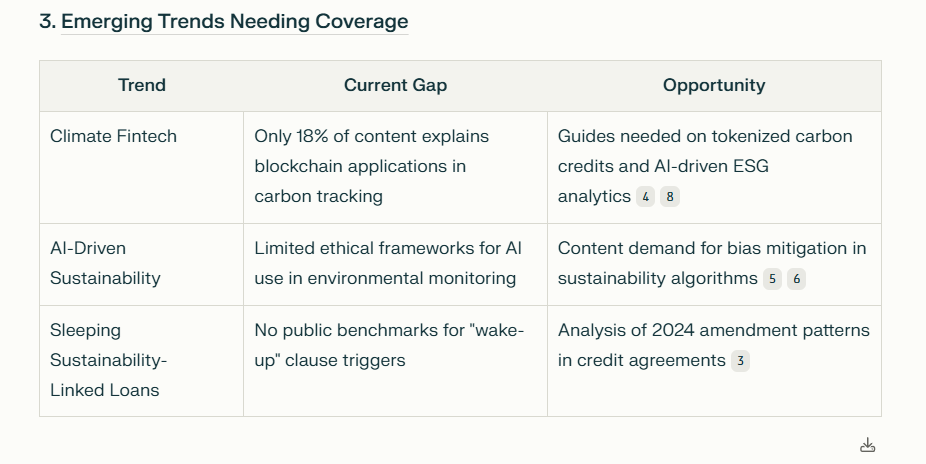 3. Emerging Trends Needing Coverage

| Trend | Current Gap | Opportunity |
|---|---|---|
| Climate Fintech | Only 18% of content explains blockchain applications in carbon tracking | Guides needed on tokenized carbon credits and AI-driven ESG analytics 4 8 |
| AI-Driven Sustainability | Limited ethical frameworks for AI use in environmental monitoring | Content demand for bias mitigation in sustainability algorithms 5 6 |
| Sleeping Sustainability-Linked Loans | No public benchmarks for "wake-up" clause triggers | Analysis of 2024 amendment patterns in credit agreements 3 |